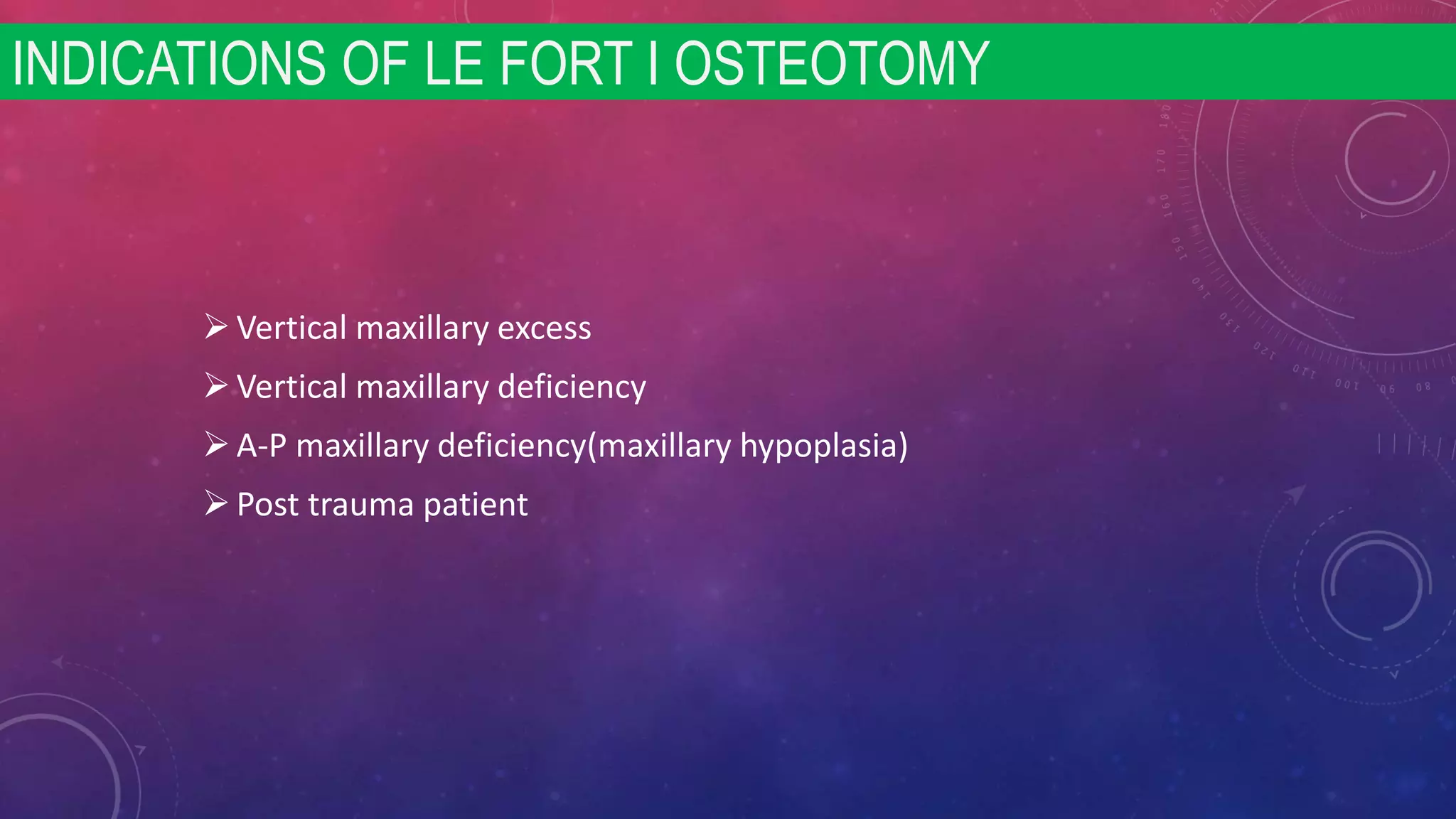 INDICATIONS OF LE FORT I OSTEOTOMY

➢ Vertical maxillary excess

➢ Vertical maxillary deficiency

➢ A-P maxillary deficiency(maxillary hypoplasia)

➢ Post trauma patient